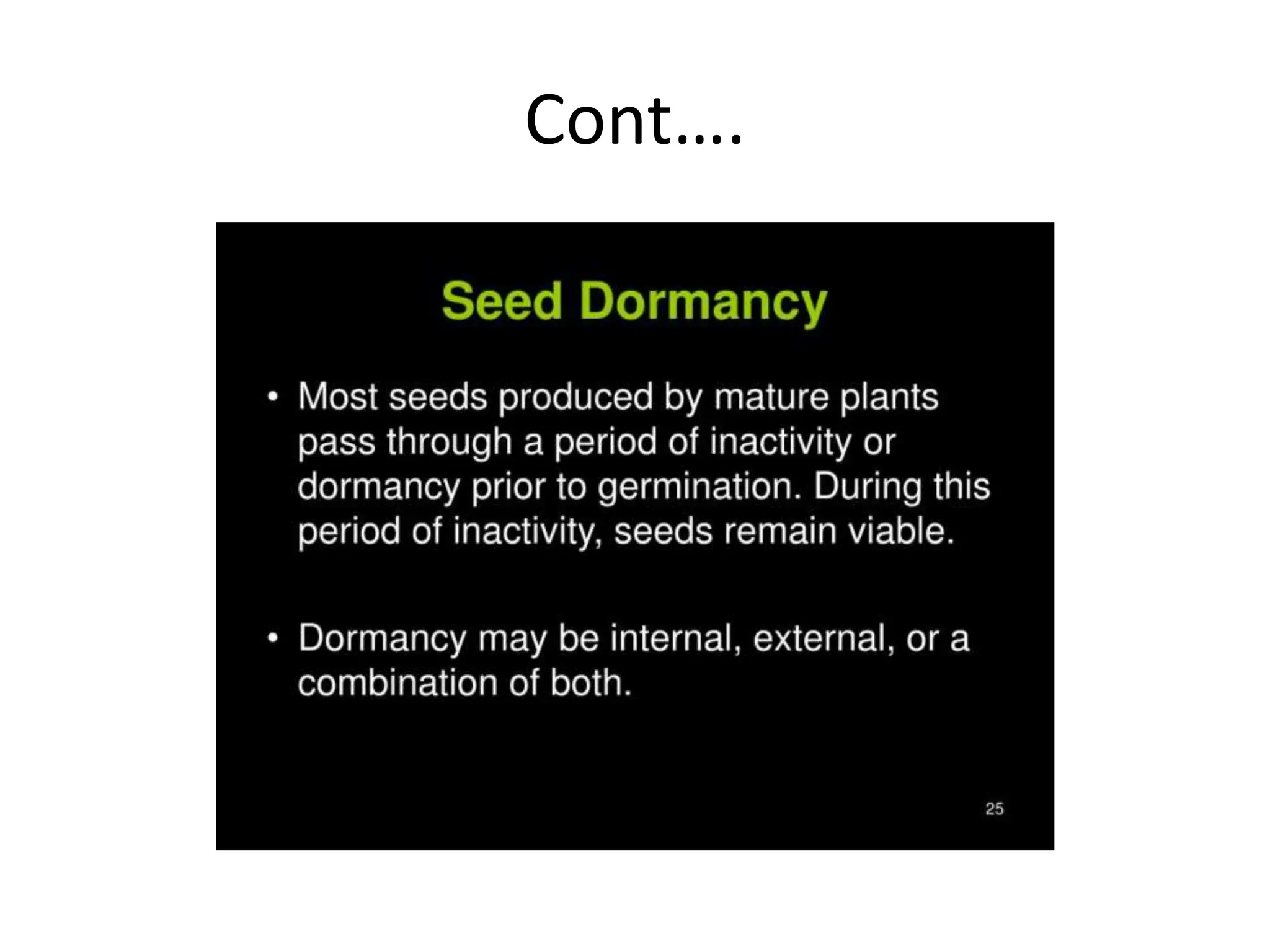 Cont….

Seed Dormancy

• Most seeds produced by mature plants pass through a period of inactivity or dormancy prior to germination. During this period of inactivity, seeds remain viable.

• Dormancy may be internal, external, or a combination of both.

25